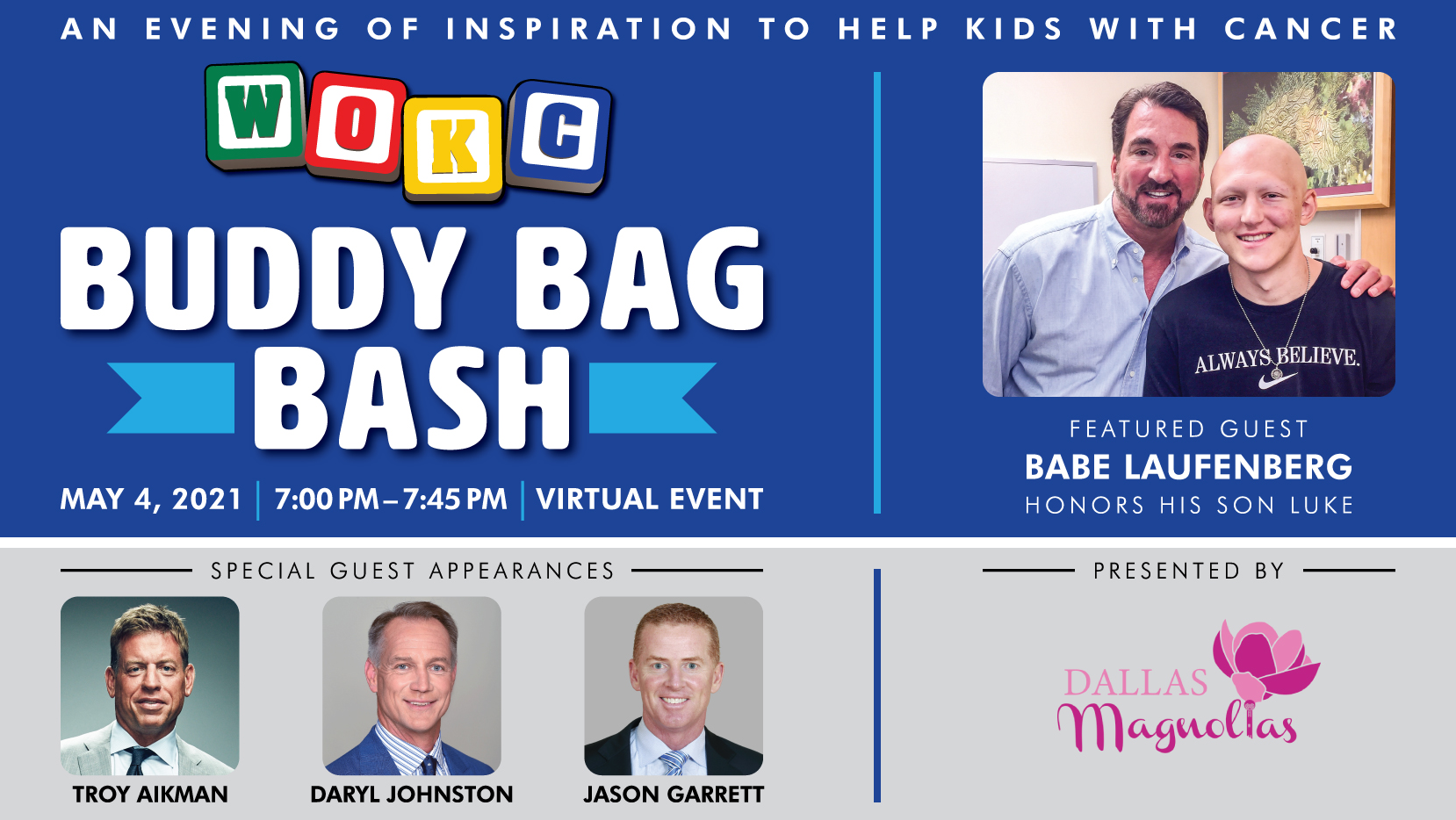 AN EVENING OF INSPIRATION TO HELP KIDS WITH CANCER

WOKC

BUDDY BAG BASH

MAY 4, 2021 | 7:00 PM – 7:45 PM | VIRTUAL EVENT

ALWAYS BELIEVE.

FEATURED GUEST
BABE LAUFENBERG
HONORS HIS SON LUKE

SPECIAL GUEST APPEARANCES

TROY AIKMAN

DARYL JOHNSTON

JASON GARRETT

PRESENTED BY

DALLAS Magnolias